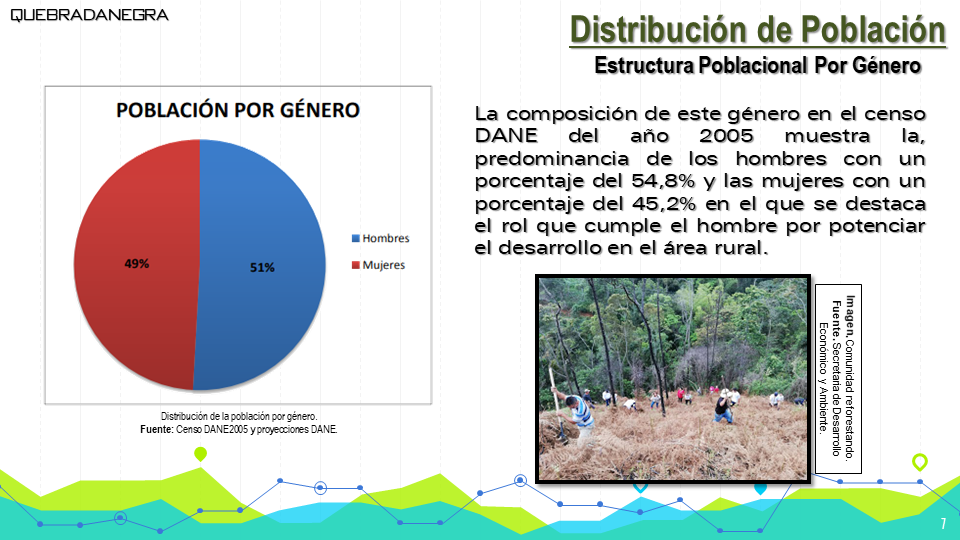 QUEBRADANEGRA

Distribución de Población

Estructura Poblacional Por Género

POBLACIÓN POR GÉNERO

49%

51%

Hombres

Mujeres

Distribución de la población por género.
Fuente: Censo DANE2005 y proyecciones DANE.

La composición de este género en el censo DANE del año 2005 muestra la, predominancia de los hombres con un porcentaje del 54,8% y las mujeres con un porcentaje del 45,2% en el que se destaca el rol que cumple el hombre por potenciar el desarrollo en el área rural.

Imagen. Comunidad reforestando.
Fuente. Secretaría de Desarrollo Económico y Ambiente.

7